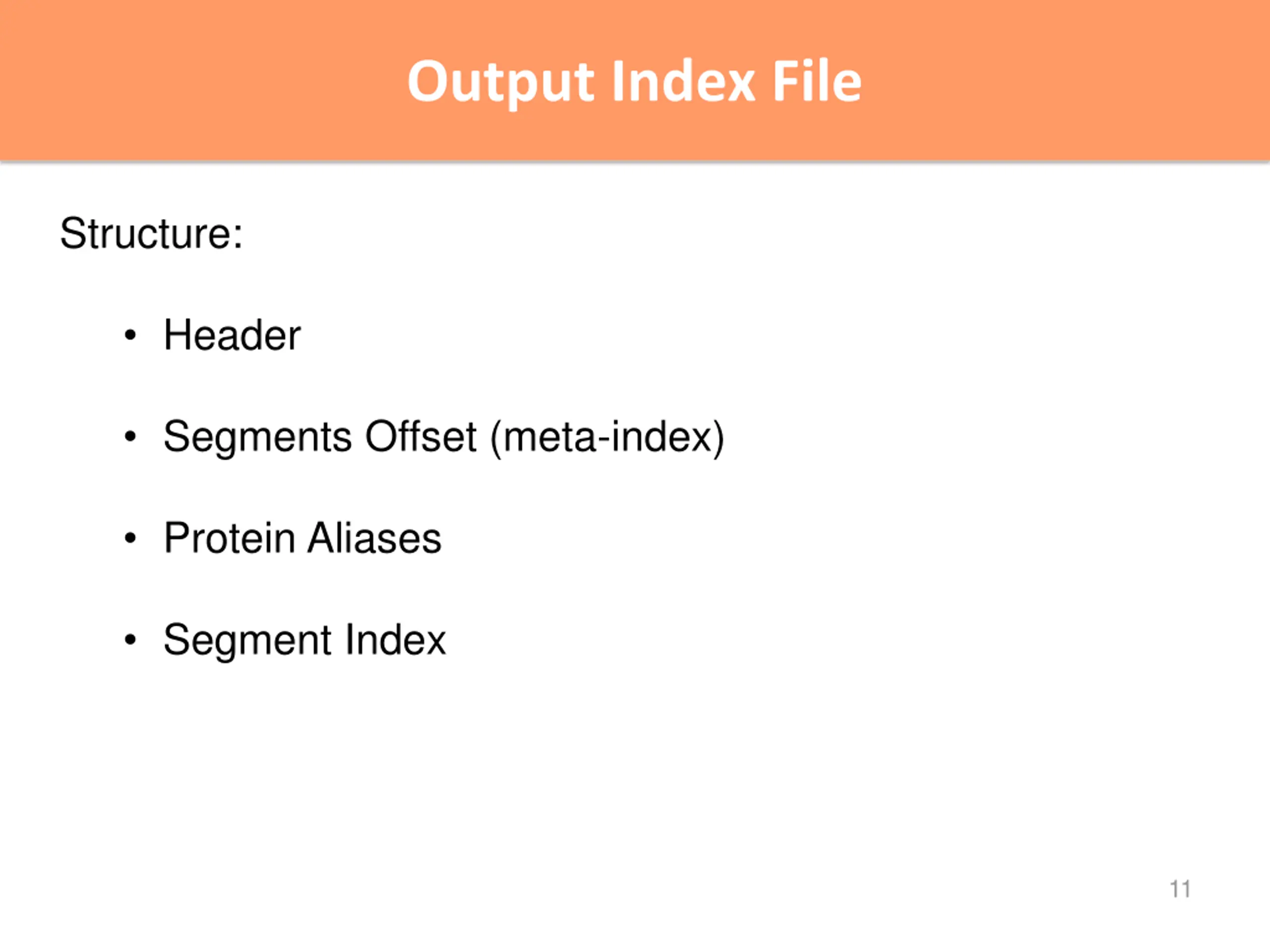 Output Index File

Structure:

• Header

• Segments Offset (meta-index)

• Protein Aliases

• Segment Index

11